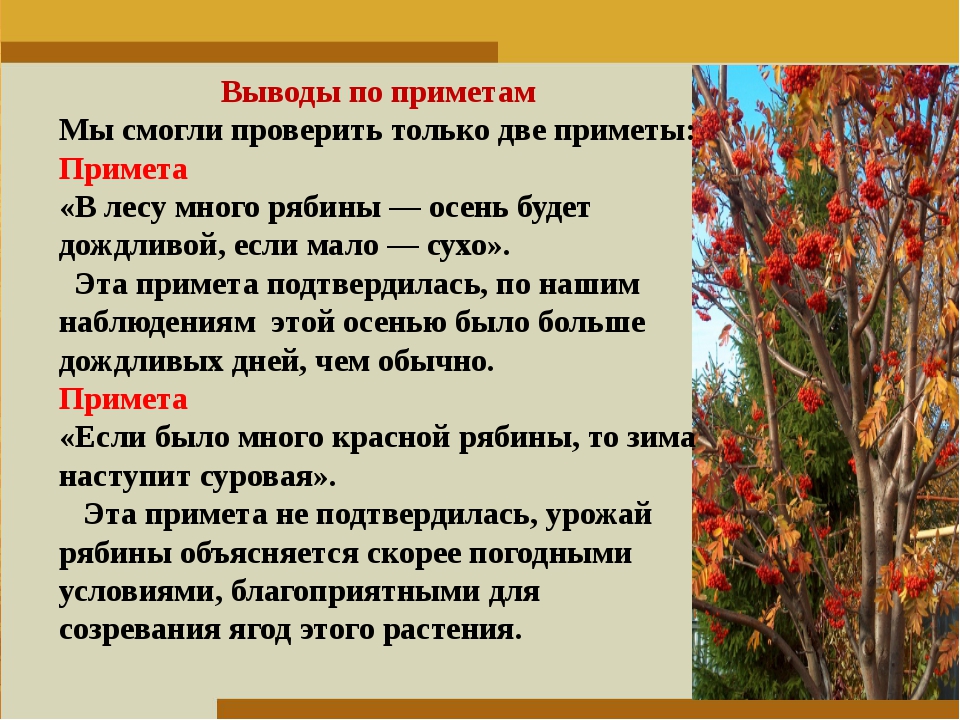 Выводы по приметам
Мы смогли проверить только две приметы:
Примета
«В лесу много рябины — осень будет дождливой, если мало — сухо».
Эта примета подтвердилась, по нашим наблюдениям этой осенью было больше дождливых дней, чем обычно.
Примета
«Если было много красной рябины, то зима наступит суровая».
Эта примета не подтвердилась, урожай рябины объясняется скорее погодными условиями, благоприятными для созревания ягод этого растения.